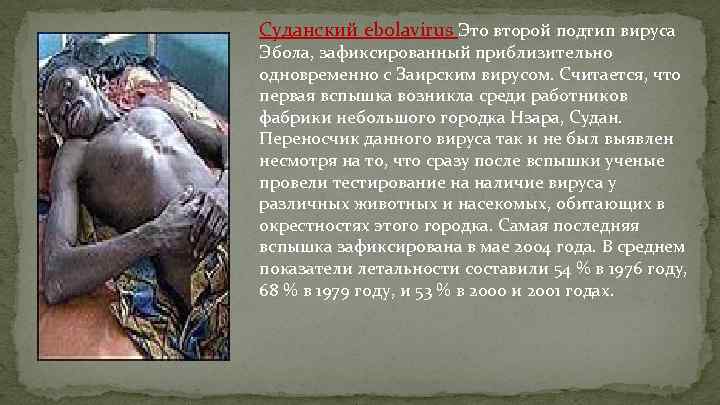 Суданский ebolavirus Это второй подтип вируса Эбола, зафиксированный приблизительно одновременно с Заирским вирусом. Считается, что первая вспышка возникла среди работников фабрики небольшого городка Нзара, Судан. Переносчик данного вируса так и не был выявлен несмотря на то, что сразу после вспышки ученые провели тестирование на наличие вируса у различных животных и насекомых, обитающих в окрестностях этого городка. Самая последняя вспышка зафиксирована в мае 2004 года. В среднем показатели летальности составили 54 % в 1976 году, 68 % в 1979 году, и 53 % в 2000 и 2001 годах.